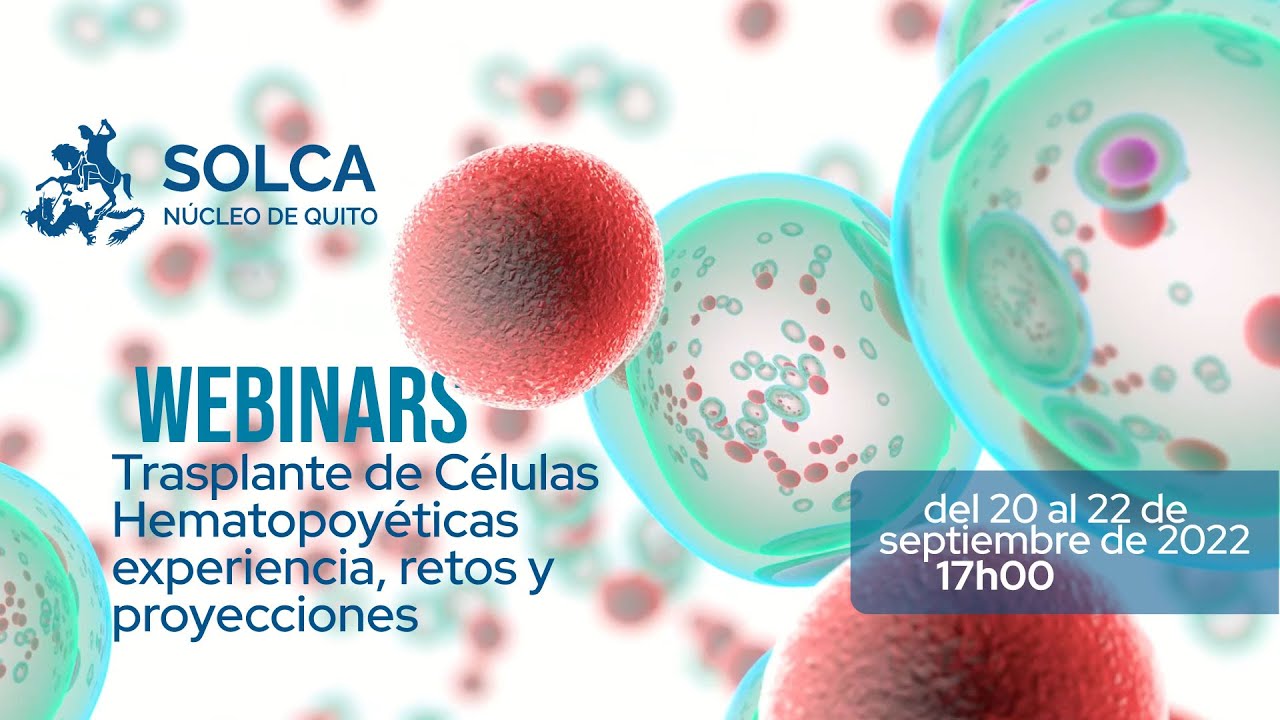 SOLCA
NÚCLEO DE QUITO

WEBINARS
Trasplante de Células Hematopoyéticas experiencia, retos y proyecciones

del 20 al 22 de septiembre de 2022
17h00